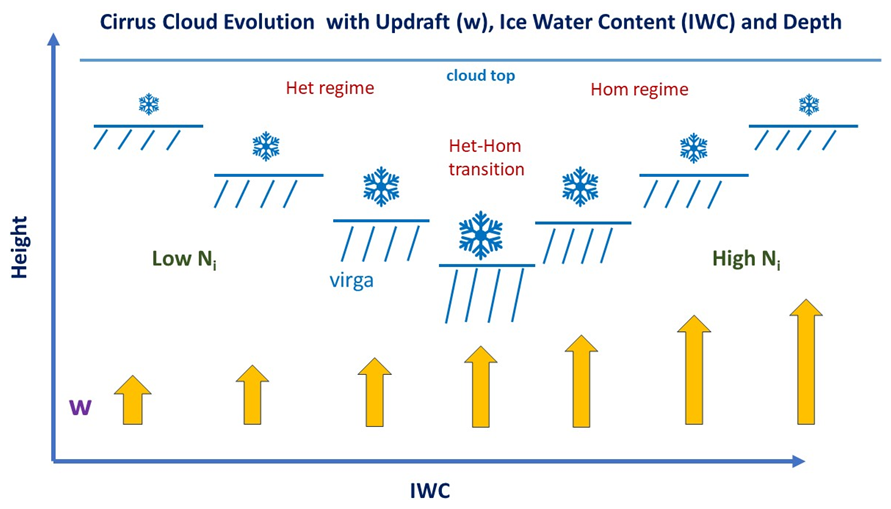 Cirrus Cloud Evolution with Updraft (w), Ice Water Content (IWC) and Depth

cloud top

Het regime

Hom regime

Het-Hom transition

Height

Low $N_i$

virga

High $N_i$

w

IWC